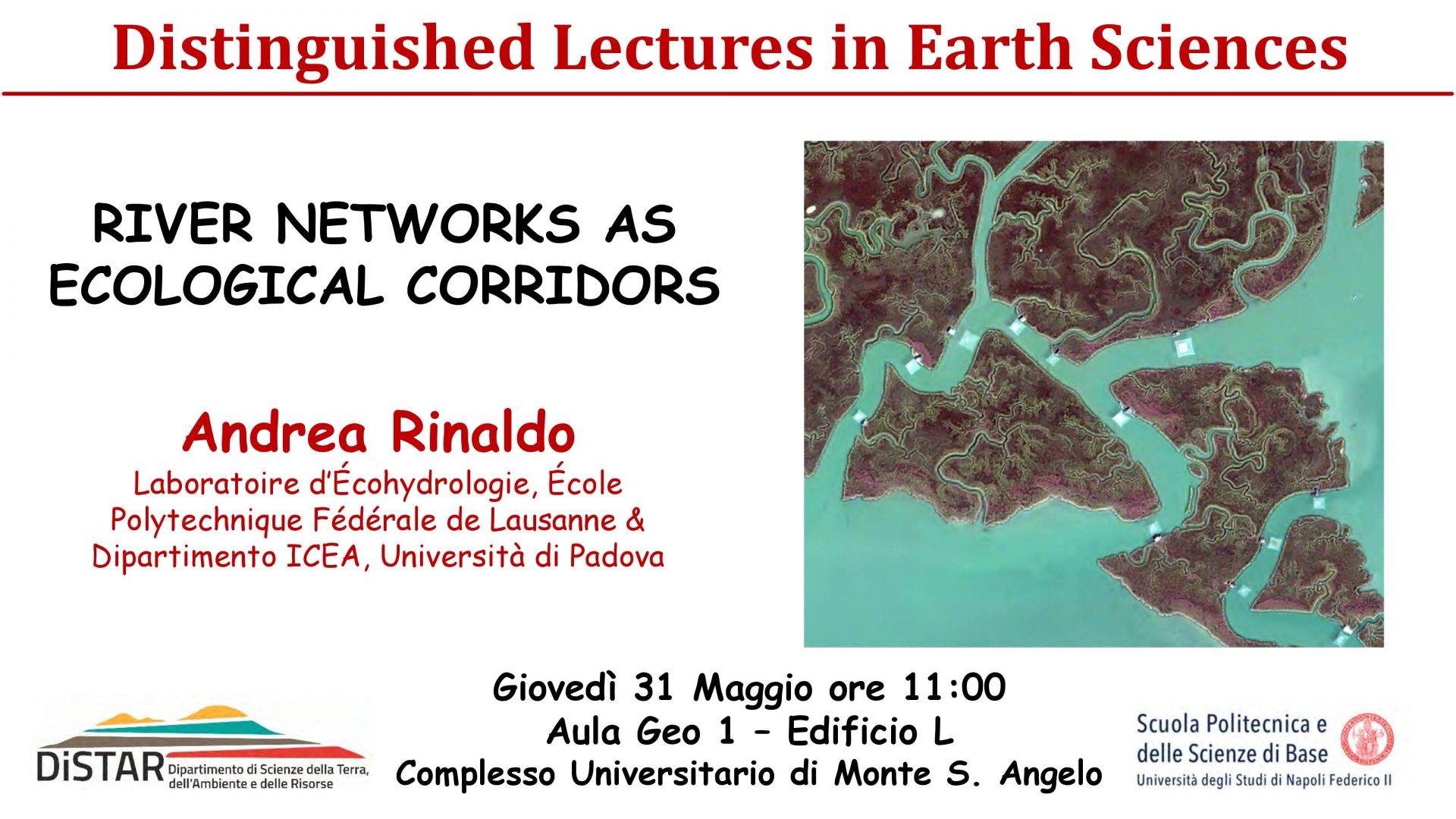 Distinguished Lectures in Earth Sciences

RIVER NETWORKS AS ECOLOGICAL CORRIDORS

Andrea Rinaldo
Laboratoire d'Écohydrologie, École Polytechnique Fédérale de Lausanne & Dipartimento ICEA, Università di Padova

Giovedì 31 Maggio ore 11:00
Aula Geo 1 – Edificio L
Complesso Universitario di Monte S. Angelo

DiSTAR Dipartimento di Scienze della Terra, dell'Ambiente e delle Risorse

Scuola Politecnica e delle Scienze di Base
Università degli Studi di Napoli Federico II